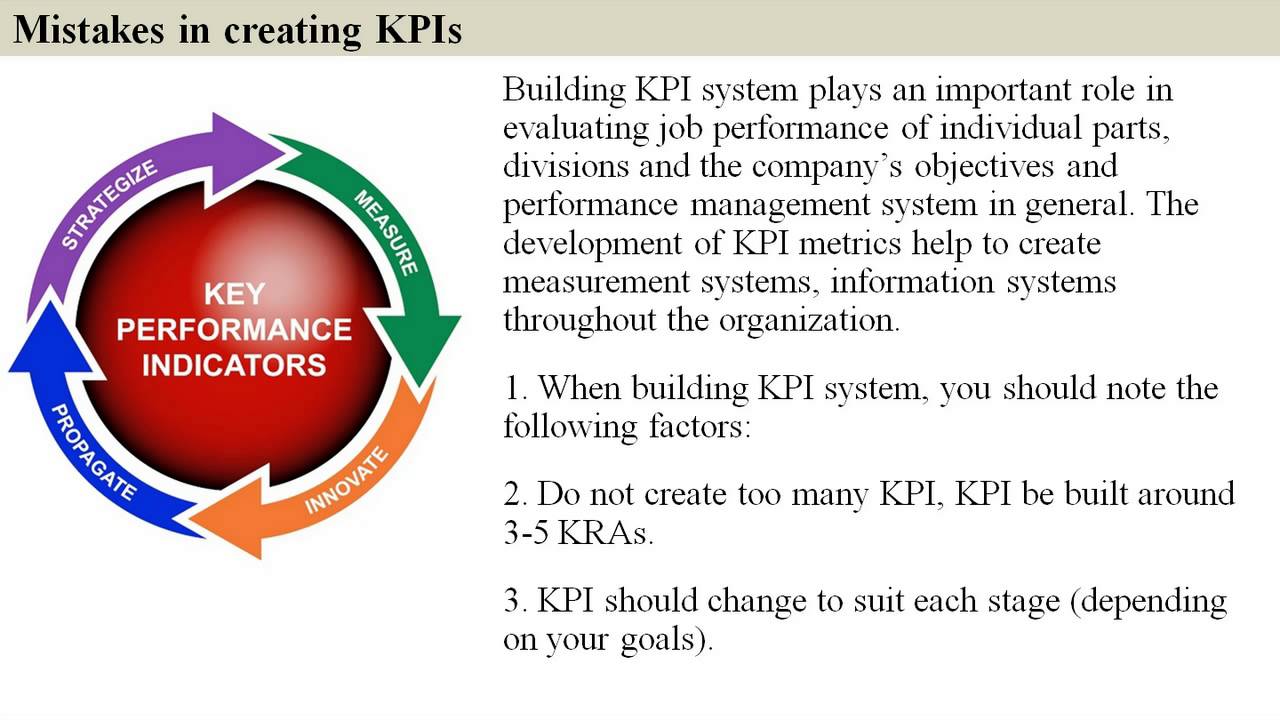 Mistakes in creating KPIs

STRATEGIZE
MEASURE
INNOVATE
PROPAGATE
KEY PERFORMANCE INDICATORS

Building KPI system plays an important role in evaluating job performance of individual parts, divisions and the company's objectives and performance management system in general. The development of KPI metrics help to create measurement systems, information systems throughout the organization.

1. When building KPI system, you should note the following factors:

2. Do not create too many KPI, KPI be built around 3-5 KRAs.

3. KPI should change to suit each stage (depending on your goals).